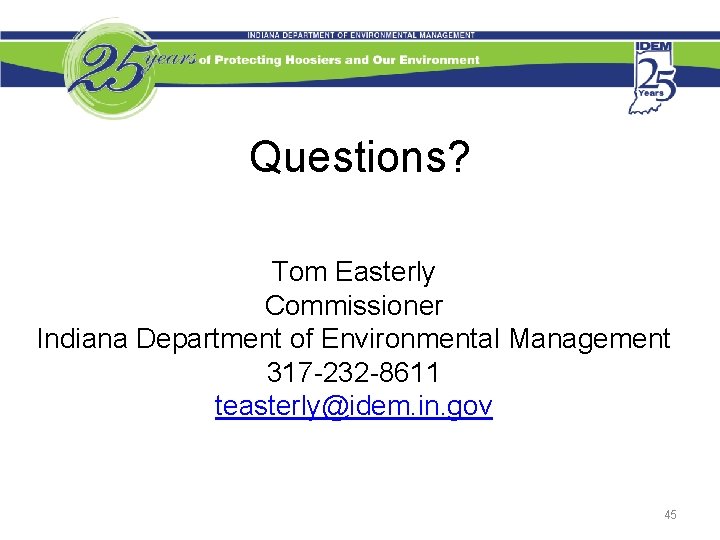 INDIANA DEPARTMENT OF ENVIRONMENTAL MANAGEMENT

25 years of Protecting Hoosiers and Our Environment

IDEM 25 Years

Questions?

Tom Easterly
Commissioner
Indiana Department of Environmental Management
317-232-8611
teasterly@idem.in.gov

45